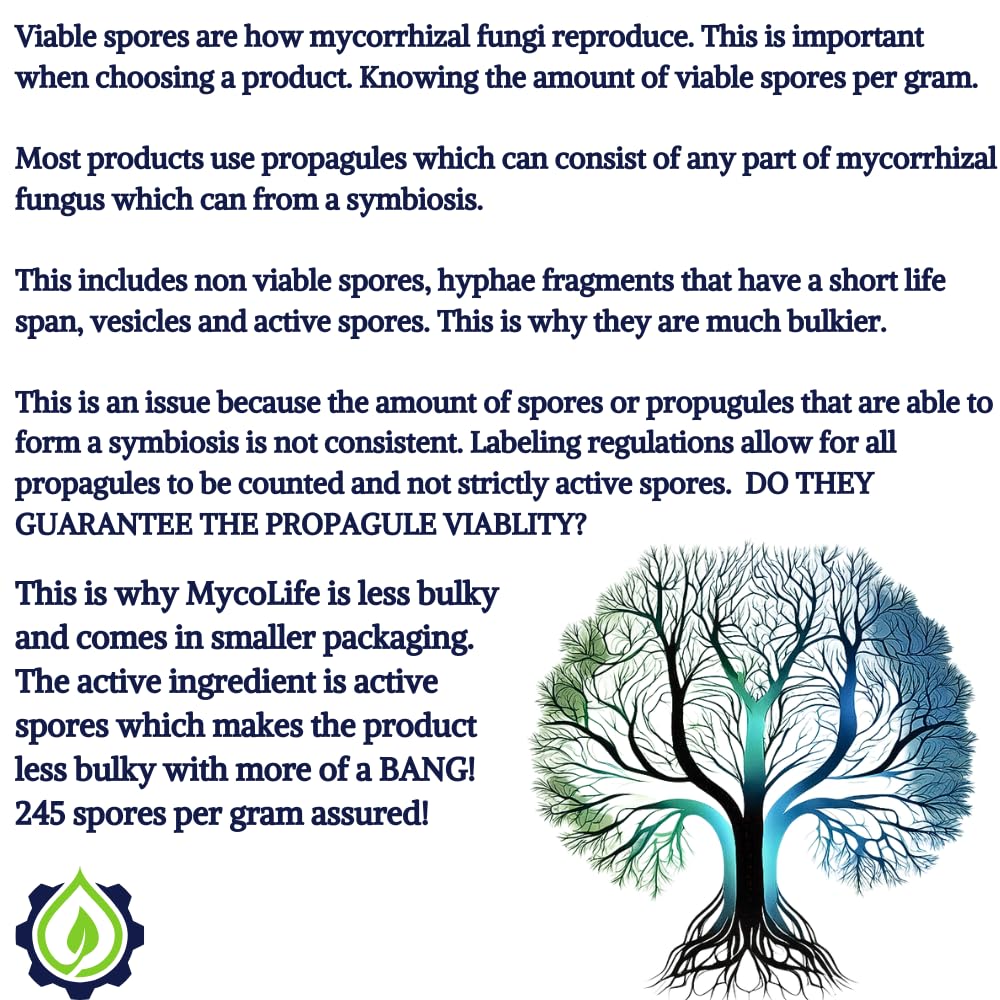 Viable spores are how mycorrhizal fungi reproduce. This is important when choosing a product. Knowing the amount of viable spores per gram.

Most products use propagules which can consist of any part of mycorrhizal fungus which can from a symbiosis.

This includes non viable spores, hyphae fragments that have a short life span, vesicles and active spores. This is why they are much bulkier.

This is an issue because the amount of spores or propugules that are able to form a symbiosis is not consistent. Labeling regulations allow for all propagules to be counted and not strictly active spores. DO THEY GUARANTEE THE PROPAGULE VIABLITY?

This is why MycoLife is less bulky and comes in smaller packaging. The active ingredient is active spores which makes the product less bulky with more of a BANG! 245 spores per gram assured!